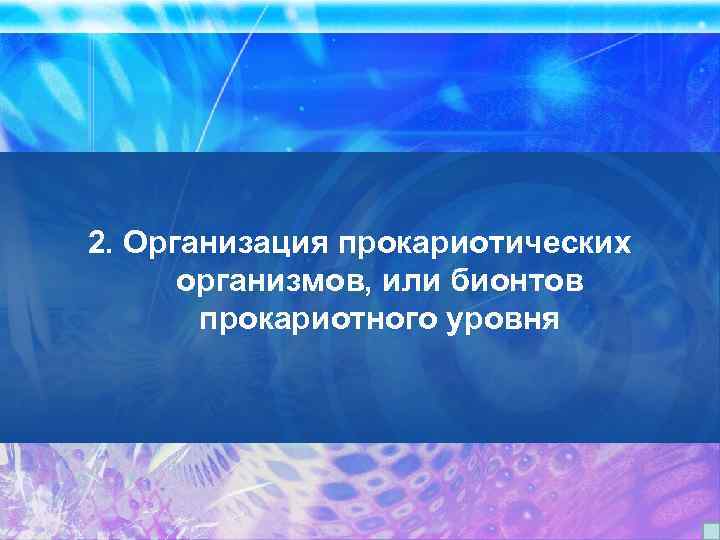 2. Организация прокариотических организмов, или бионтов прокариотного уровня